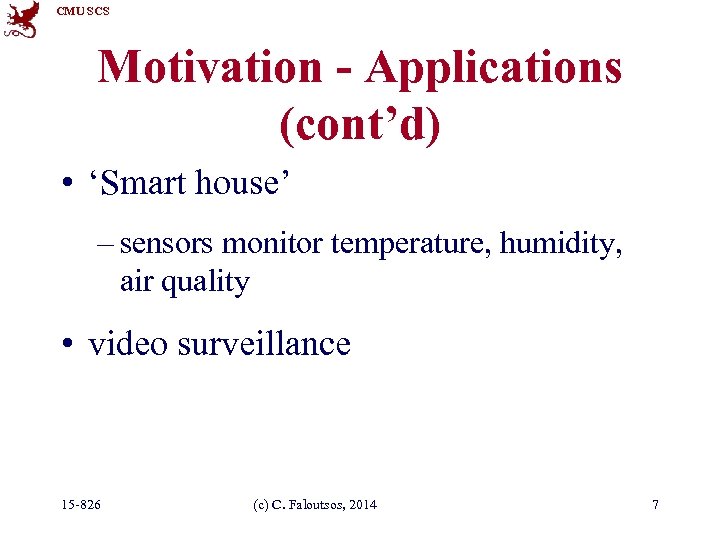 CMU SCS

Motivation - Applications (cont'd)

• 'Smart house'

– sensors monitor temperature, humidity, air quality

• video surveillance

15-826 (c) C. Faloutsos, 2014 7